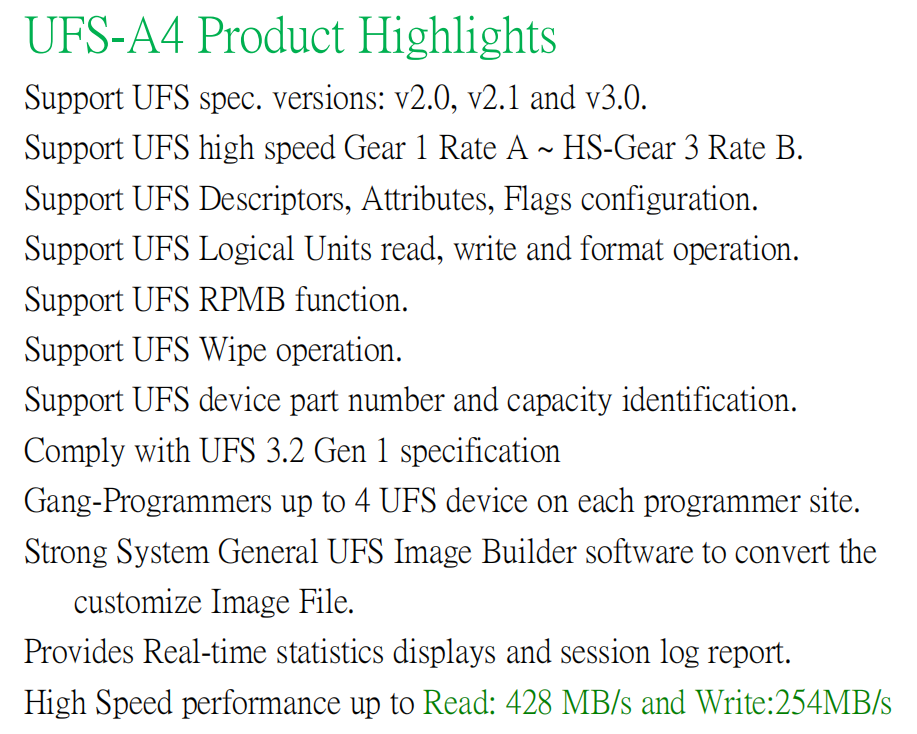 UFS-A4 Product Highlights

Support UFS spec. versions: v2.0, v2.1 and v3.0.

Support UFS high speed Gear 1 Rate A ~ HS-Gear 3 Rate B.

Support UFS Descriptors, Attributes, Flags configuration.

Support UFS Logical Units read, write and format operation.

Support UFS RPMB function.

Support UFS Wipe operation.

Support UFS device part number and capacity identification.

Comply with UFS 3.2 Gen 1 specification

Gang-Programmers up to 4 UFS device on each programmer site.

Strong System General UFS Image Builder software to convert the customize Image File.

Provides Real-time statistics displays and session log report.

High Speed performance up to Read: 428 MB/s and Write:254MB/s